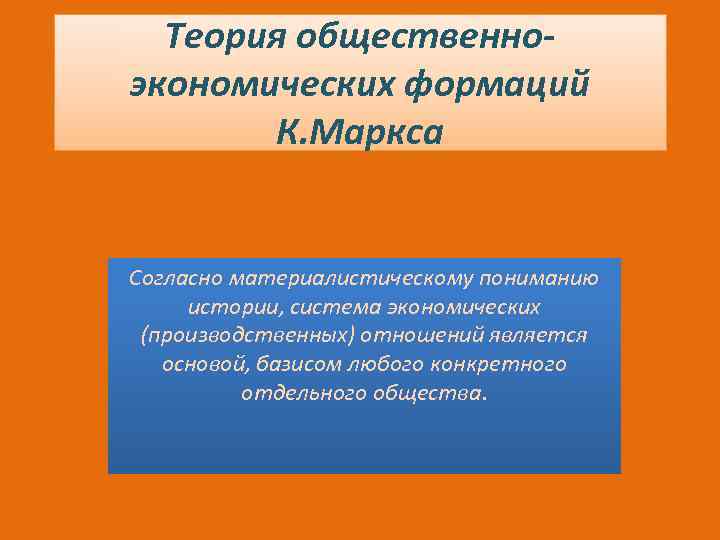 Теория общественно-экономических формаций К.Маркса

Согласно материалистическому пониманию истории, система экономических (производственных) отношений является основой, базисом любого конкретного отдельного общества.